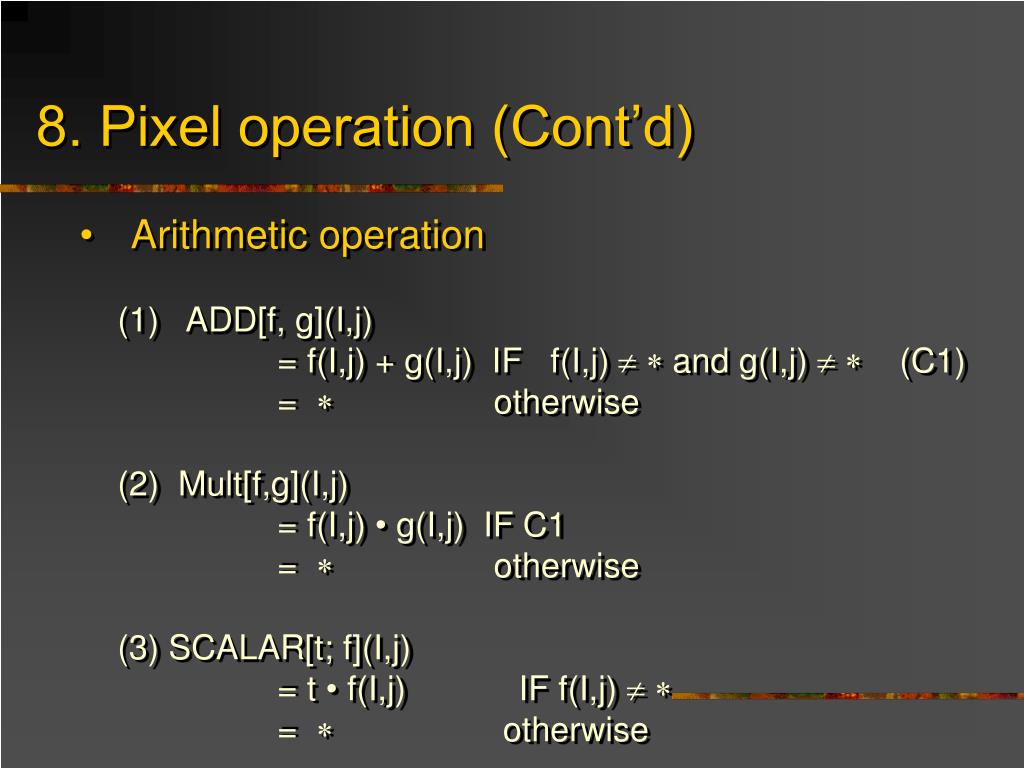 8. Pixel operation (Cont'd)

• Arithmetic operation

(1) ADD[f, g](I,j)
= f(I,j) + g(I,j) IF f(I,j) $\neq *$ and g(I,j) $\neq *$ (C1)
= $*$ otherwise

(2) Mult[f,g](I,j)
= f(I,j) • g(I,j) IF C1
= $*$ otherwise

(3) SCALAR[t; f](I,j)
= t • f(I,j) IF f(I,j) $\neq *$
= $*$ otherwise